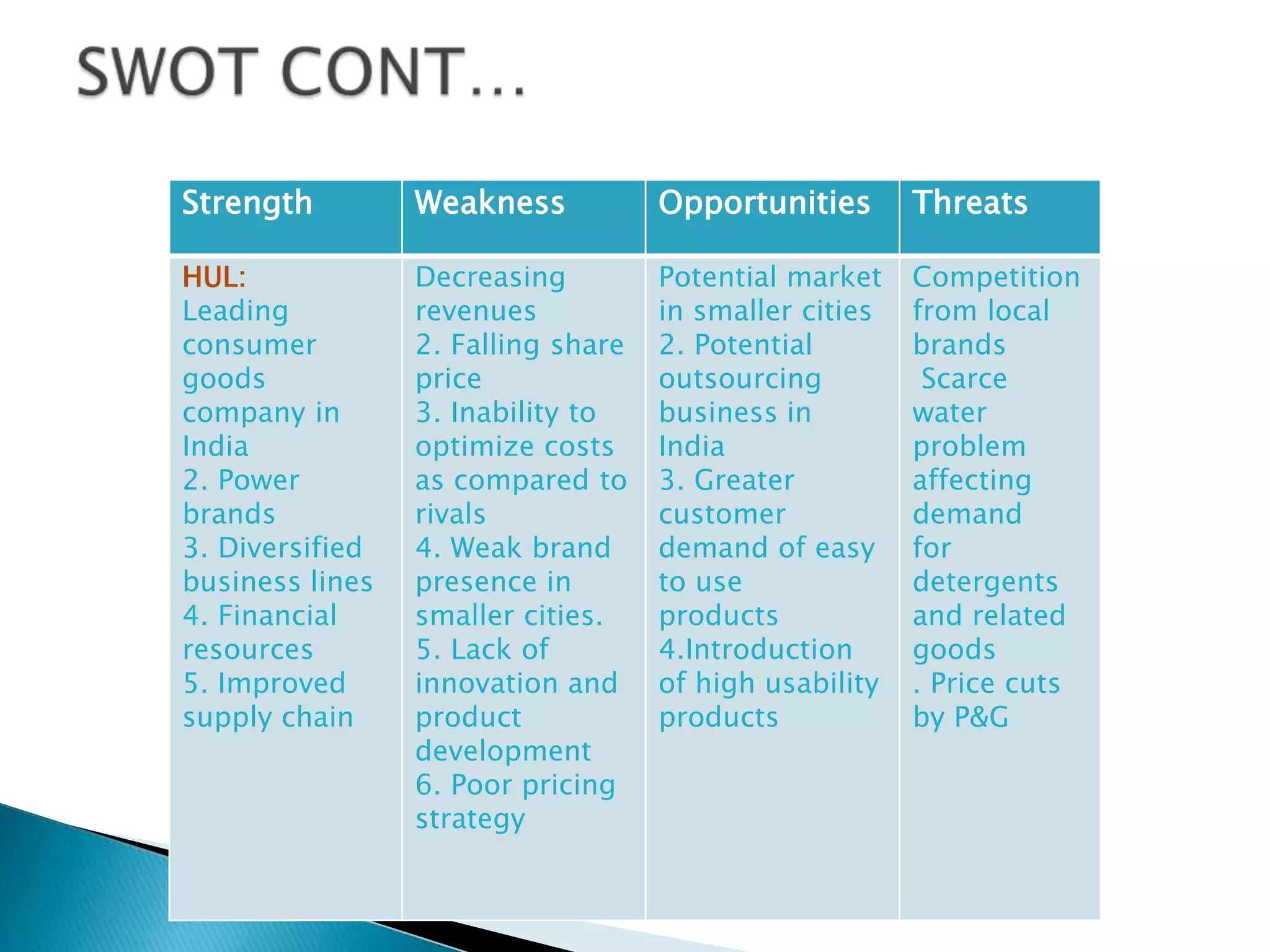 SWOT CONT…

| Strength | Weakness | Opportunities | Threats |
|---|---|---|---|
| HUL: Leading consumer goods company in India 2. Power brands 3. Diversified business lines 4. Financial resources 5. Improved supply chain | Decreasing revenues 2. Falling share price 3. Inability to optimize costs as compared to rivals 4. Weak brand presence in smaller cities. 5. Lack of innovation and product development 6. Poor pricing strategy | Potential market in smaller cities 2. Potential outsourcing business in India 3. Greater customer demand of easy to use products 4.Introduction of high usability products | Competition from local brands Scarce water problem affecting demand for detergents and related goods . Price cuts by P&G |